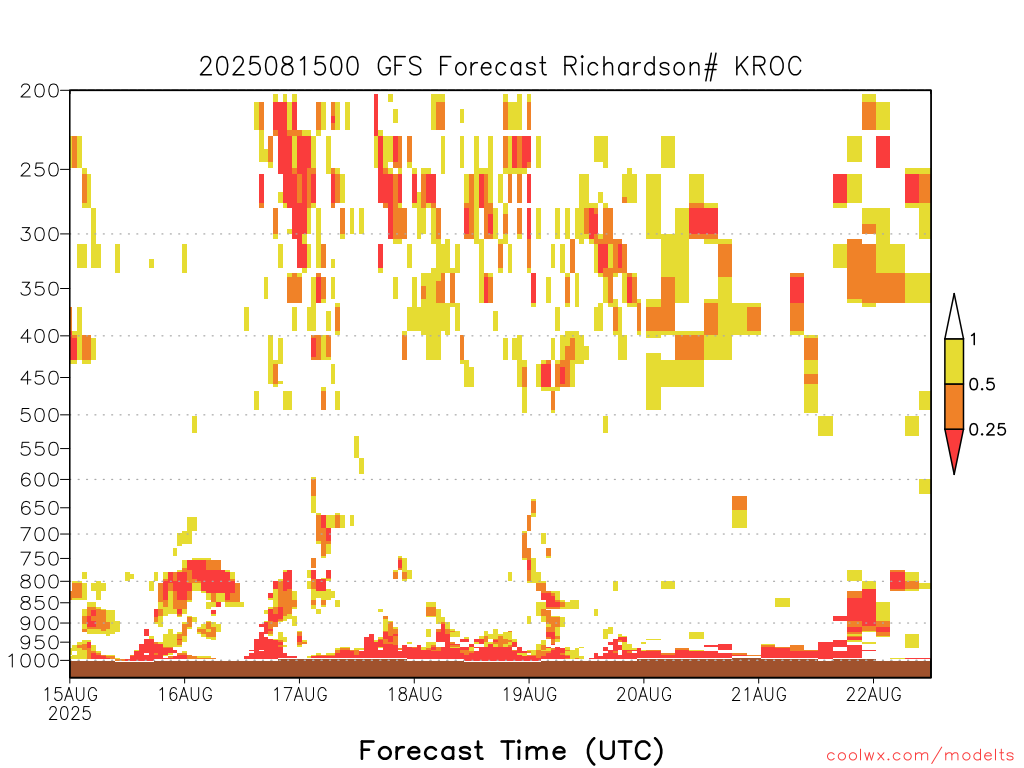 2025081500 GFS Forecast Richardson# KROC

200
250
300
350
400
450
500
550
600
650
700
750
800
850
900
950
1000

1
0.5
0.25

15AUG
2025
16AUG
17AUG
18AUG
19AUG
20AUG
21AUG
22AUG

Forecast Time (UTC)

coolwx.com/modelts